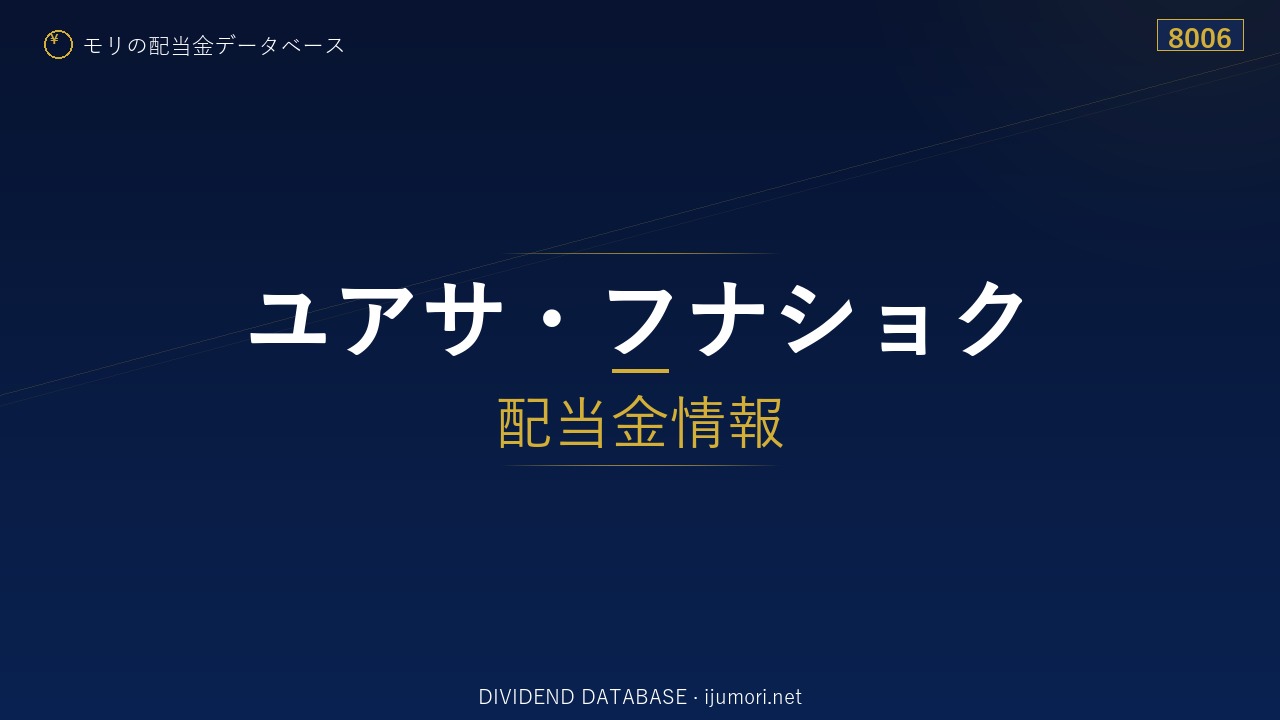 ¥ モリの配当金データベース

8006

ユアサ・フナショク

配当金情報

DIVIDEND DATABASE · ijumori.net